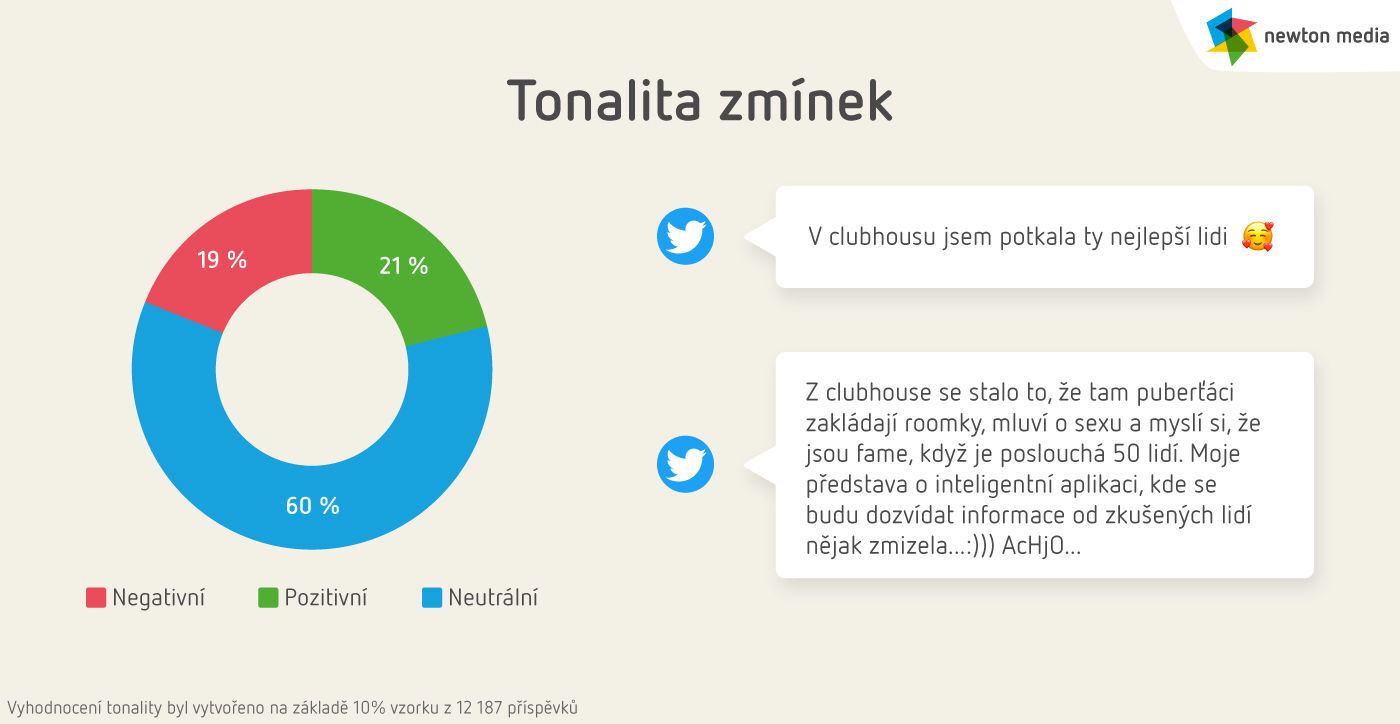 newton media

Tonalita zmínek

19 %
21 %
60 %

Negativní
Pozitivní
Neutrální

V clubhousu jsem potkala ty nejlepší lidi 🥰

Z clubhouse se stalo to, že tam puberťáci zakládají roomky, mluví o sexu a myslí si, že jsou fame, když je poslouchá 50 lidí. Moje představa o inteligentní aplikaci, kde se budu dozvídat informace od zkušených lidí nějak zmizela...:))) AcHjO...

Vyhodnocení tonality byl vytvořeno na základě 10% vzorku z 12 187 příspěvků